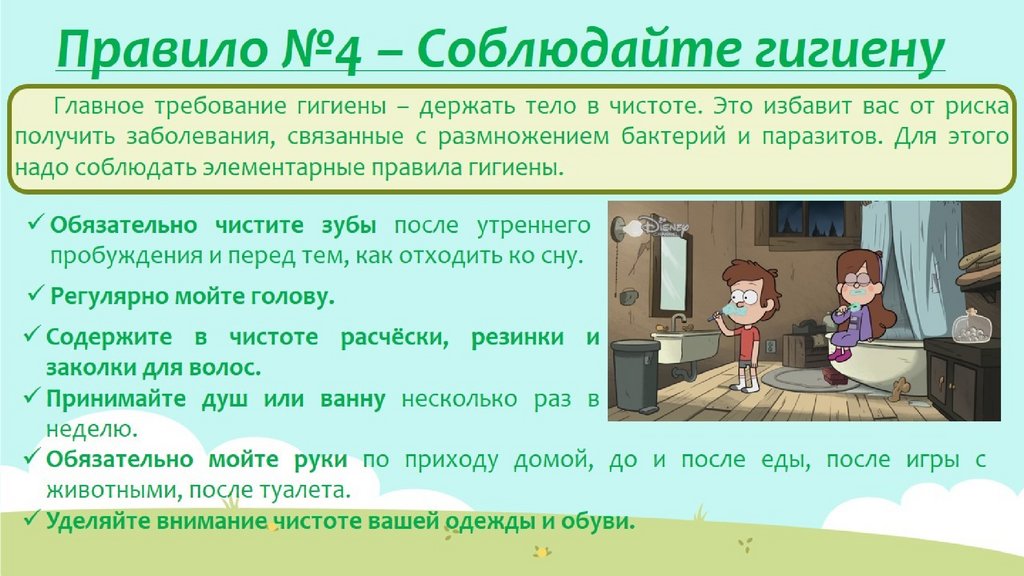 Правило №4 – Соблюдайте гигиену

Главное требование гигиены – держать тело в чистоте. Это избавит вас от риска получить заболевания, связанные с размножением бактерий и паразитов. Для этого надо соблюдать элементарные правила гигиены.

✓ Обязательно чистите зубы после утреннего пробуждения и перед тем, как отходить ко сну.

✓ Регулярно мойте голову.

✓ Содержите в чистоте расчёски, резинки и заколки для волос.

✓ Принимайте душ или ванну несколько раз в неделю.

✓ Обязательно мойте руки по приходу домой, до и после еды, после игры с животными, после туалета.

✓ Уделяйте внимание чистоте вашей одежды и обуви.

Disney